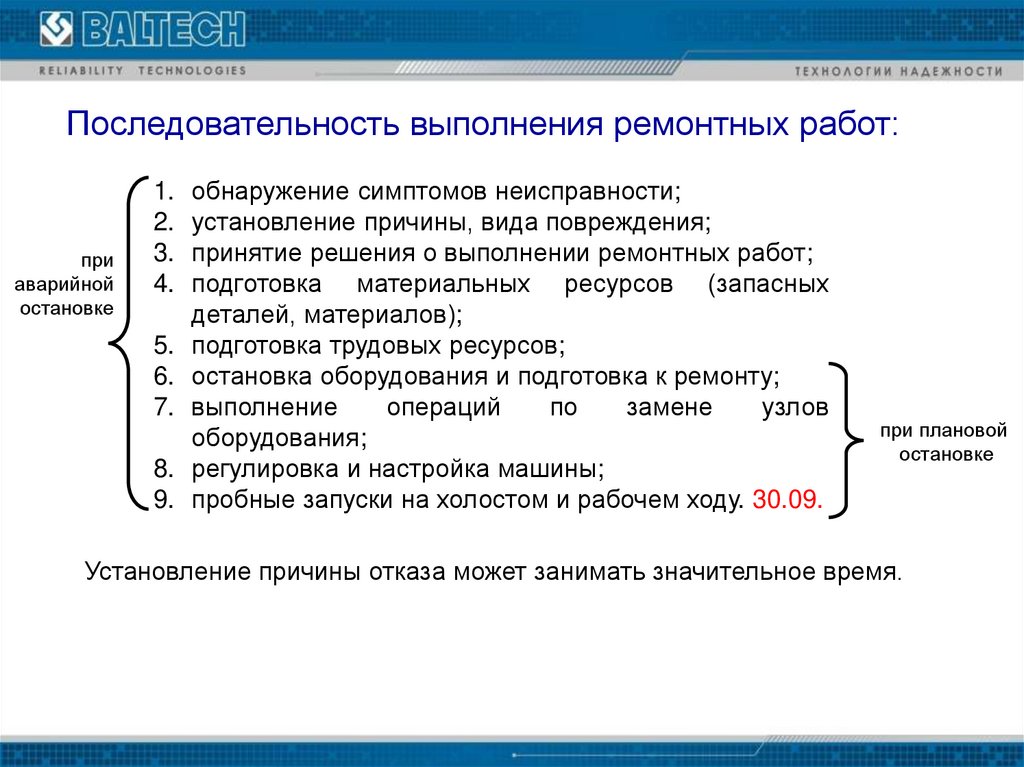 BALTECH
RELIABILITY TECHNOLOGIES
ТЕХНОЛОГИИ НАДЕЖНОСТИ

Последовательность выполнения ремонтных работ:

при аварийной остановке

1. обнаружение симптомов неисправности;
2. установление причины, вида повреждения;
3. принятие решения о выполнении ремонтных работ;
4. подготовка материальных ресурсов (запасных деталей, материалов);
5. подготовка трудовых ресурсов;
6. остановка оборудования и подготовка к ремонту;
7. выполнение операций по замене узлов оборудования;
8. регулировка и настройка машины;
9. пробные запуски на холостом и рабочем ходу. 30.09.

при плановой остановке

Установление причины отказа может занимать значительное время.